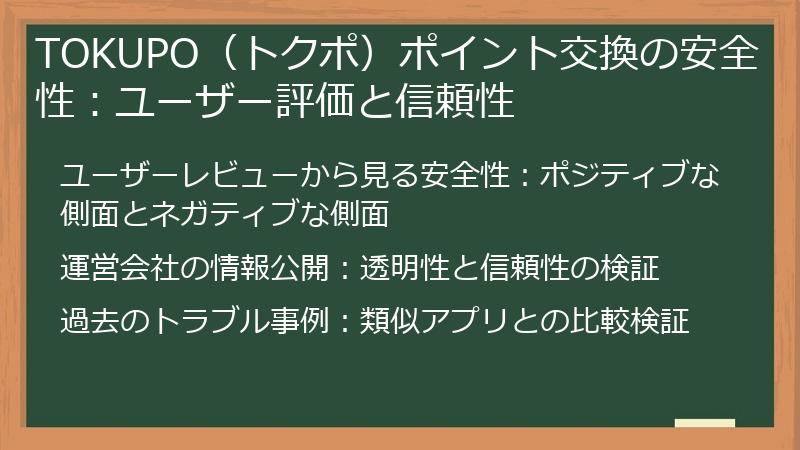 TOKUPO（トクポ）ポイント交換の安全性：ユーザー評価と信頼性

ユーザーレビューから見る安全性：ポジティブな側面とネガティブな側面

運営会社の情報公開：透明性と信頼性の検証

過去のトラブル事例：類似アプリとの比較検証